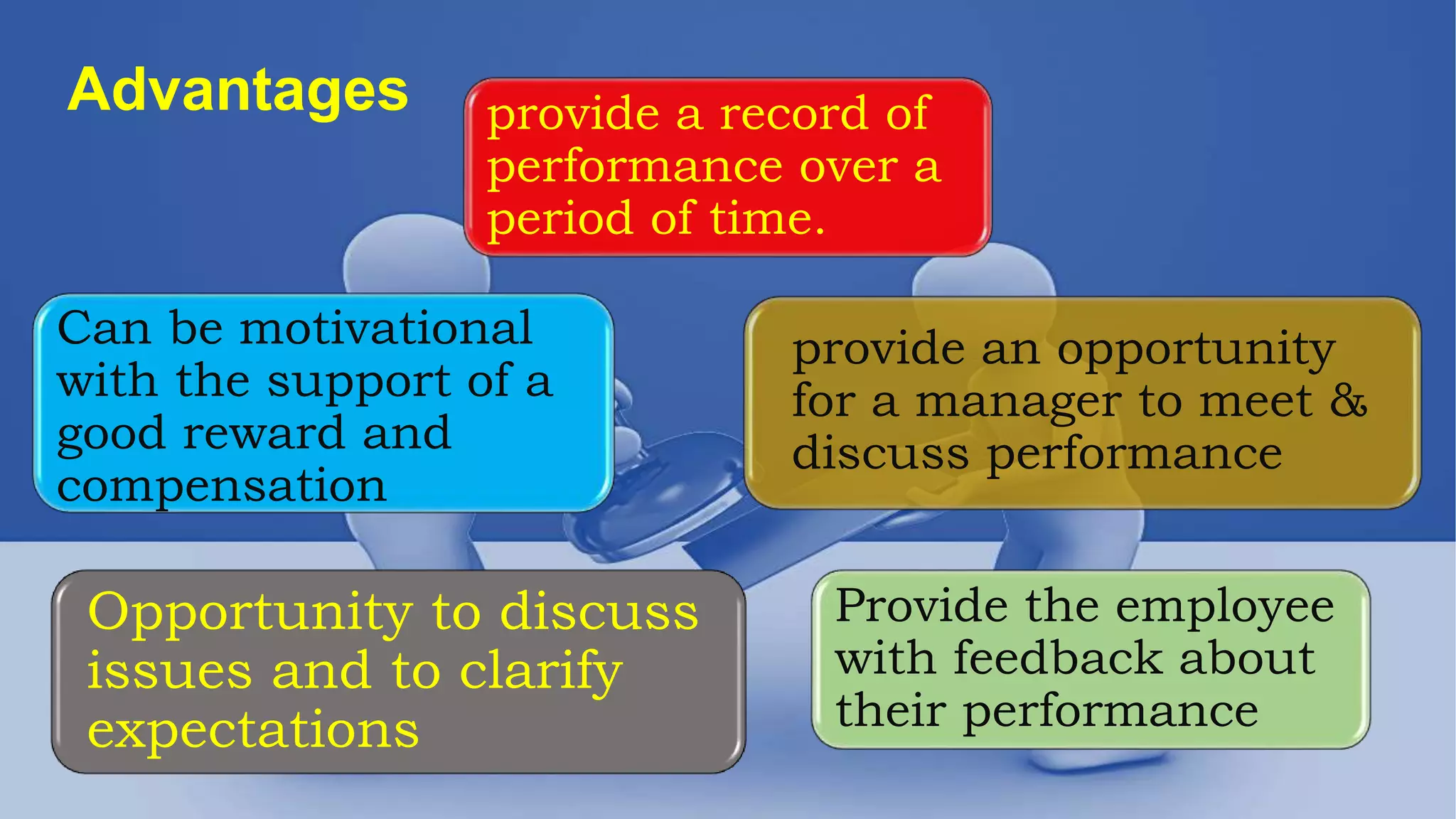 Advantages

provide a record of performance over a period of time.

Can be motivational with the support of a good reward and compensation

provide an opportunity for a manager to meet & discuss performance

Opportunity to discuss issues and to clarify expectations

Provide the employee with feedback about their performance